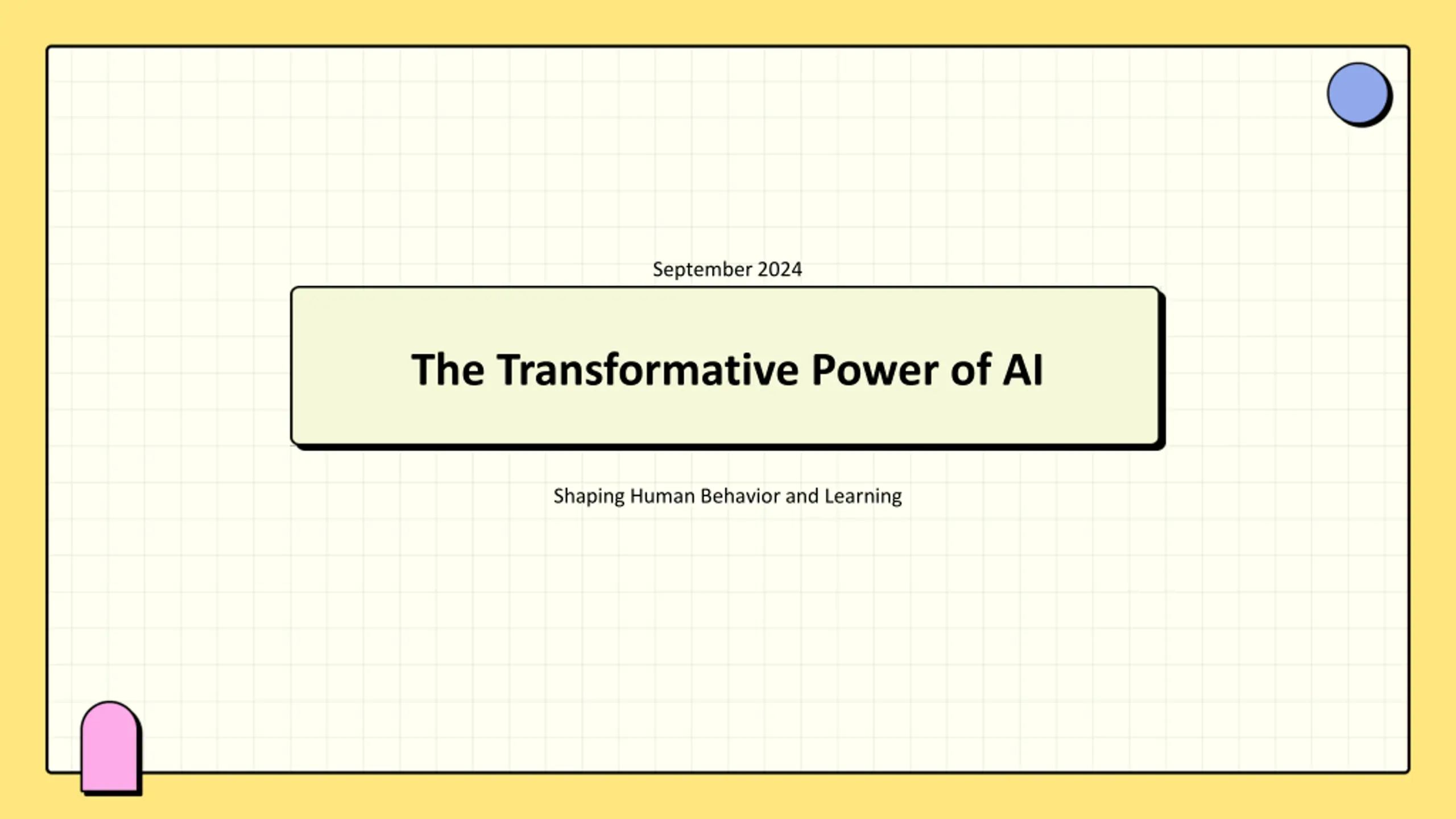 September 2024

The Transformative Power of AI

Shaping Human Behavior and Learning